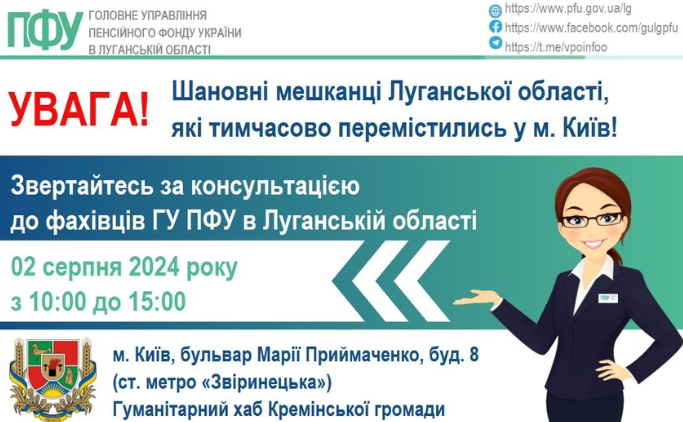 ПФУ ГОЛОВНЕ УПРАВЛІННЯ ПЕНСІЙНОГО ФОНДУ УКРАЇНИ В ЛУГАНСЬКІЙ ОБЛАСТІ

https://www.pfu.gov.ua/lg
https://www.facebook.com/gulgpfu
https://t.me/vpoinfoo

УВАГА!

Шановні мешканці Луганської області, які тимчасово перемістились у м. Київ!

Звертайтесь за консультацією до фахівців ГУ ПФУ в Луганській області

02 серпня 2024 року
з 10:00 до 15:00

ПФУ

м. Київ, бульвар Марії Приймаченко, буд. 8
(ст. метро «Звіринецька»)
Гуманітарний хаб Кремінської громади